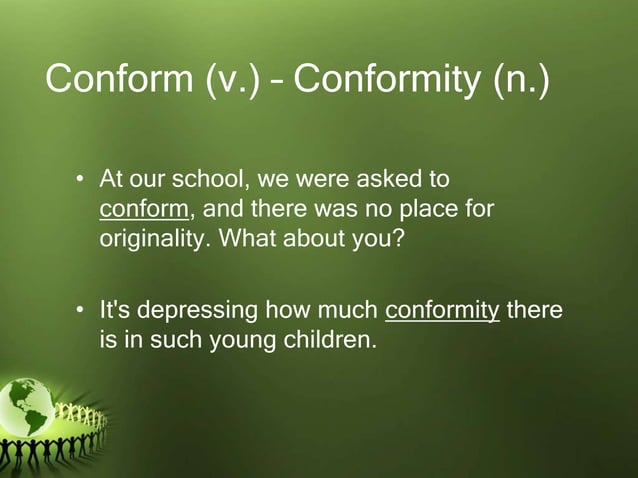 Conform (v.) – Conformity (n.)

• At our school, we were asked to conform, and there was no place for originality. What about you?

• It's depressing how much conformity there is in such young children.